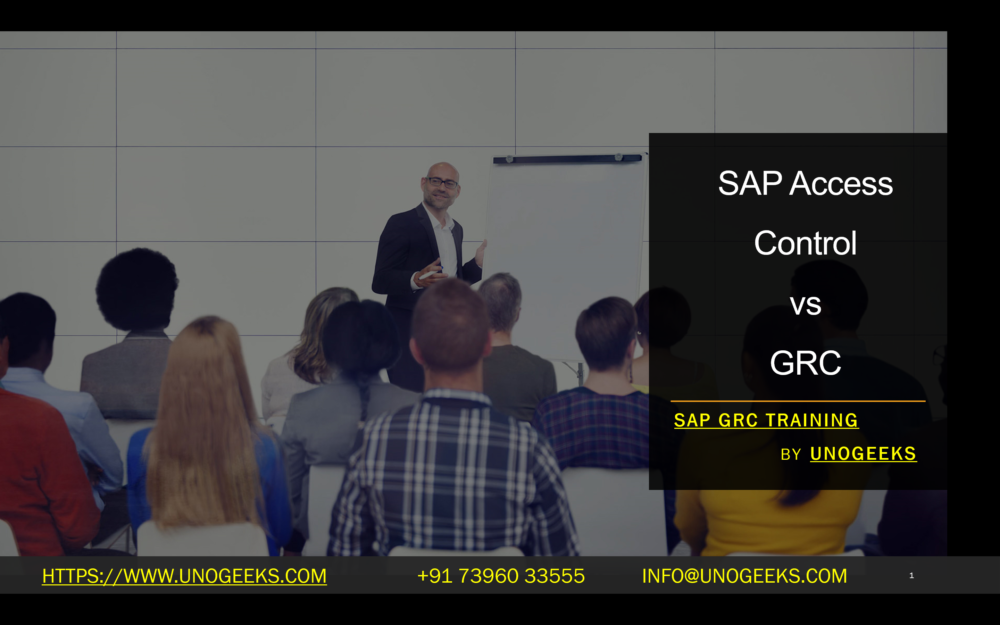 SAP Access Control vs GRC

SAP GRC TRAINING

BY UNOGEEKS

HTTPS://WWW.UNOGEEKS.COM +91 73960 33555 INFO@UNOGEEKS.COM 1